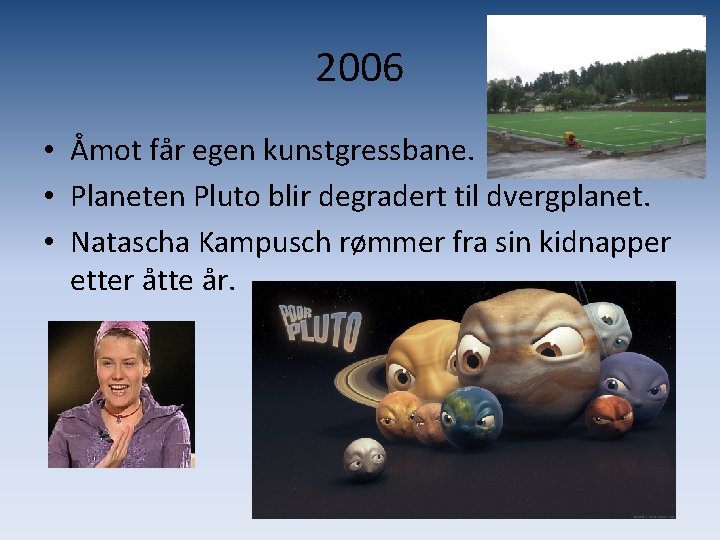 2006

• Åmot får egen kunstgressbane.
• Planeten Pluto blir degradert til dvergplanet.
• Natascha Kampusch rømmer fra sin kidnapper etter åtte år.

POOR PLUTO